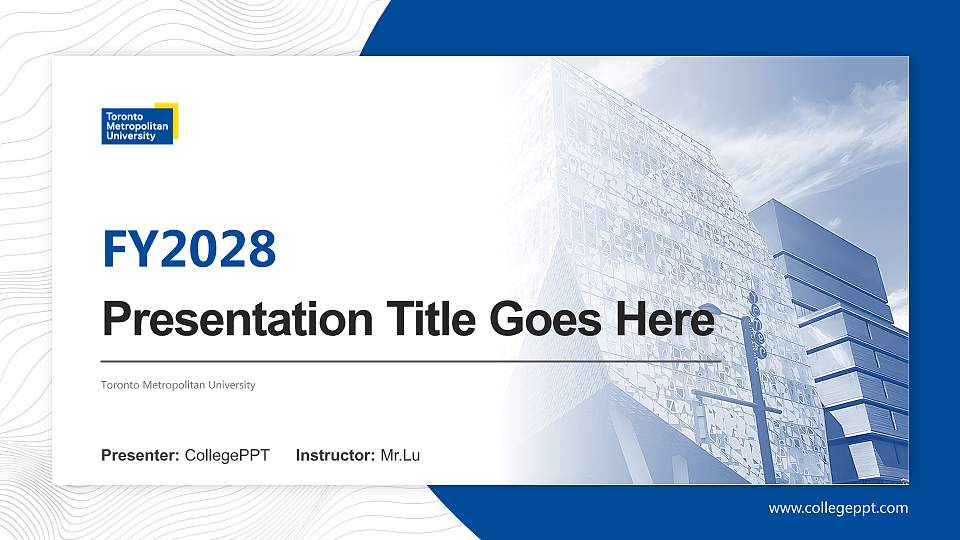 Toronto Metropolitan University

FY2028

Presentation Title Goes Here

Toronto Metropolitan University

Presenter: CollegePPT Instructor: Mr.Lu

www.collegeppt.com